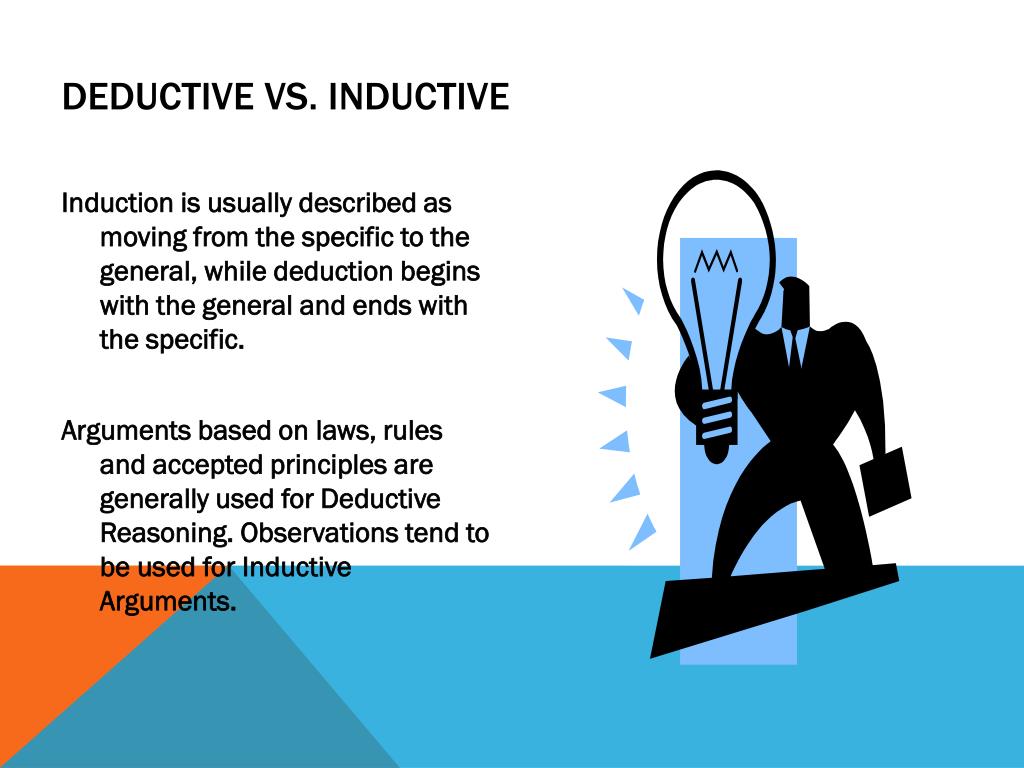 DEDUCTIVE VS. INDUCTIVE

Induction is usually described as moving from the specific to the general, while deduction begins with the general and ends with the specific.

Arguments based on laws, rules and accepted principles are generally used for Deductive Reasoning. Observations tend to be used for Inductive Arguments.